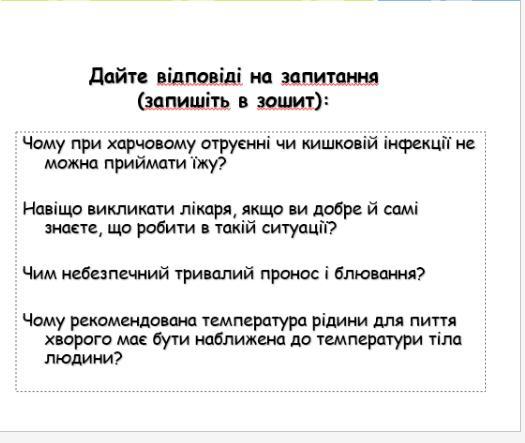 Дайте відповіді на запитання
(запишіть в зошит):

Чому при харчовому отруєнні чи кишковій інфекції не можна приймати їжу?

Навіщо викликати лікаря, якщо ви добре й самі знаєте, що робити в такій ситуації?

Чим небезпечний тривалий пронос і блювання?

Чому рекомендована температура рідини для пиття хворого має бути наближена до температури тіла людини?